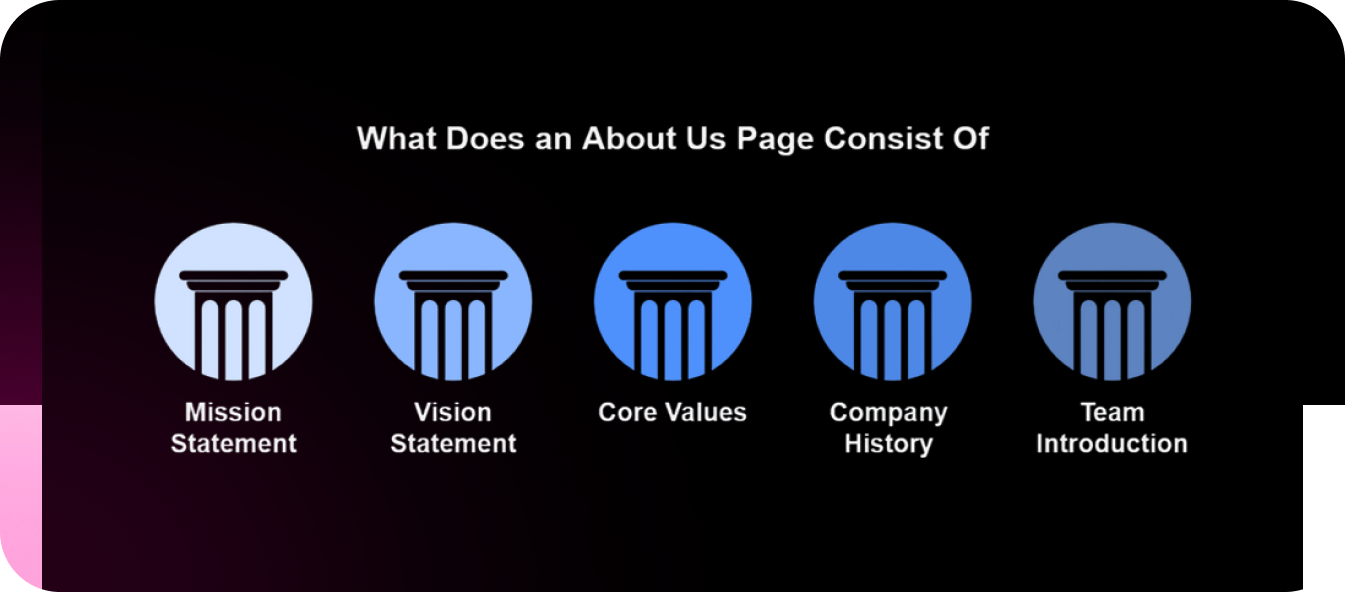 What Does an About Us Page Consist Of

Mission Statement

Vision Statement

Core Values

Company History

Team Introduction